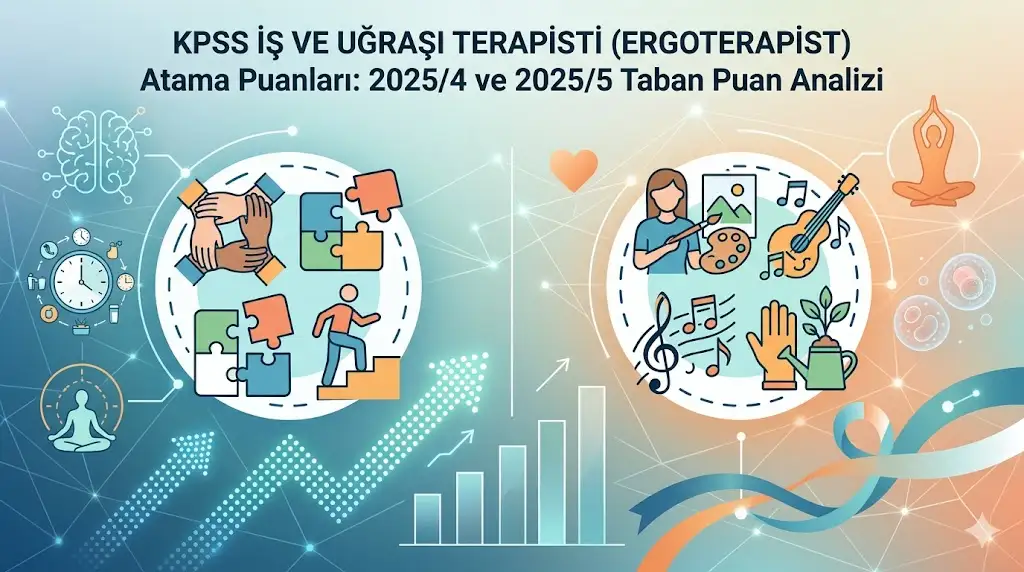 KPSS İŞ VE UĞRAŞI TERAPİSTİ (ERGOTERAPİST)
Atama Puanları: 2025/4 ve 2025/5 Taban Puan Analizi